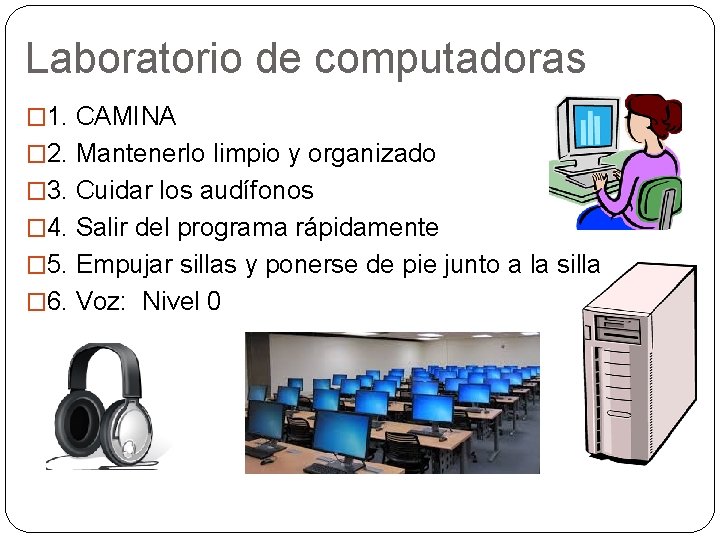 Laboratorio de computadoras

□1. CAMINA
□2. Mantenerlo limpio y organizado
□3. Cuidar los audífonos
□4. Salir del programa rápidamente
□5. Empujar sillas y ponerse de pie junto a la silla
□6. Voz: Nivel 0